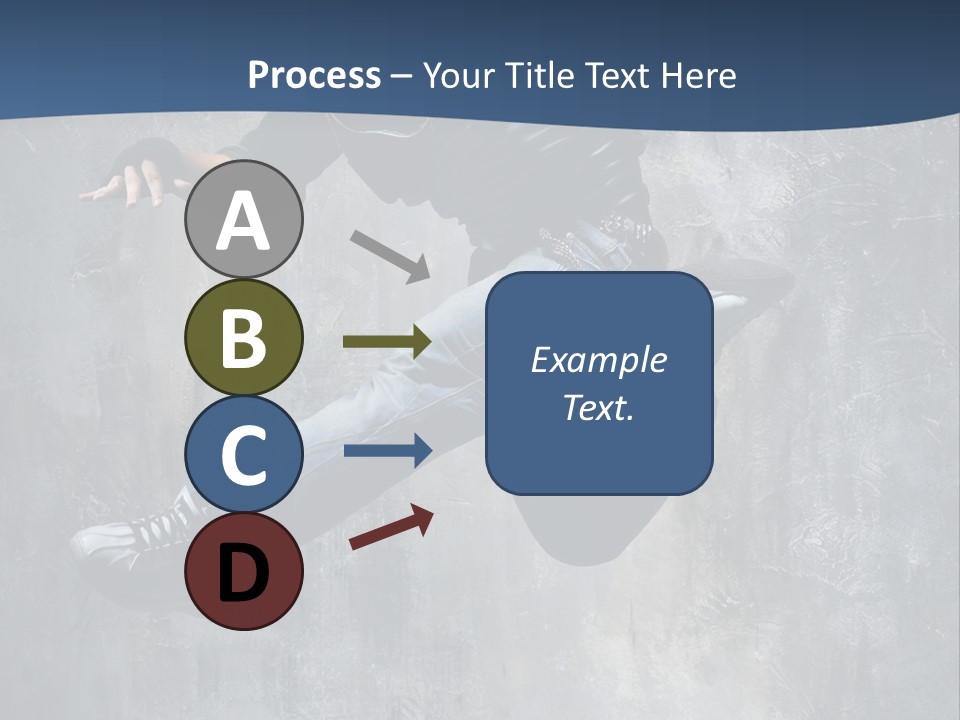 Process – Your Title Text Here

A

B

C

D

Example Text.